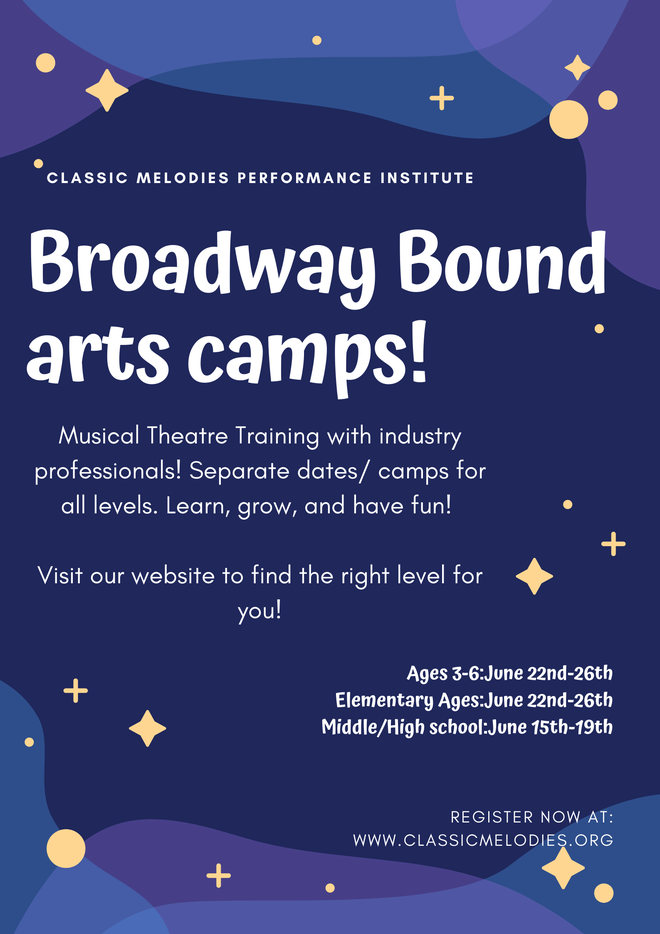 CLASSIC MELODIES PERFORMANCE INSTITUTE

Broadway Bound arts camps!

Musical Theatre Training with industry professionals! Separate dates/ camps for all levels. Learn, grow, and have fun!

Visit our website to find the right level for you!

Ages 3-6:June 22nd-26th
Elementary Ages:June 22nd-26th
Middle/High school:June 15th-19th

REGISTER NOW AT:
WWW.CLASSICMELODIES.ORG